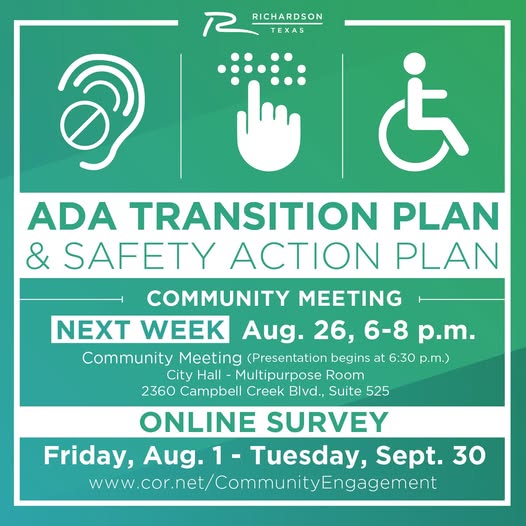 RICHARDSON
TEXAS

ADA TRANSITION PLAN
& SAFETY ACTION PLAN

COMMUNITY MEETING

NEXT WEEK Aug. 26, 6-8 p.m.

Community Meeting (Presentation begins at 6:30 p.m.)
City Hall - Multipurpose Room
2360 Campbell Creek Blvd., Suite 525

ONLINE SURVEY

Friday, Aug. 1 - Tuesday, Sept. 30
www.cor.net/CommunityEngagement